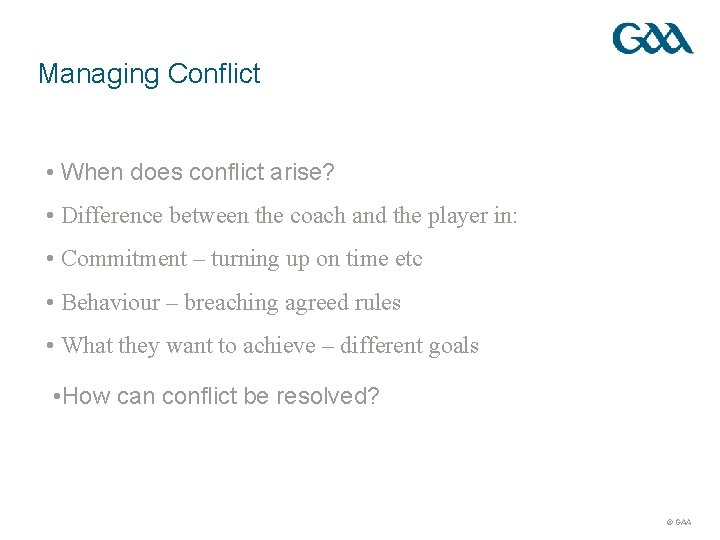 GAA

Managing Conflict

• When does conflict arise?

• Difference between the coach and the player in:

• Commitment – turning up on time etc

• Behaviour – breaching agreed rules

• What they want to achieve – different goals

•How can conflict be resolved?

© GAA